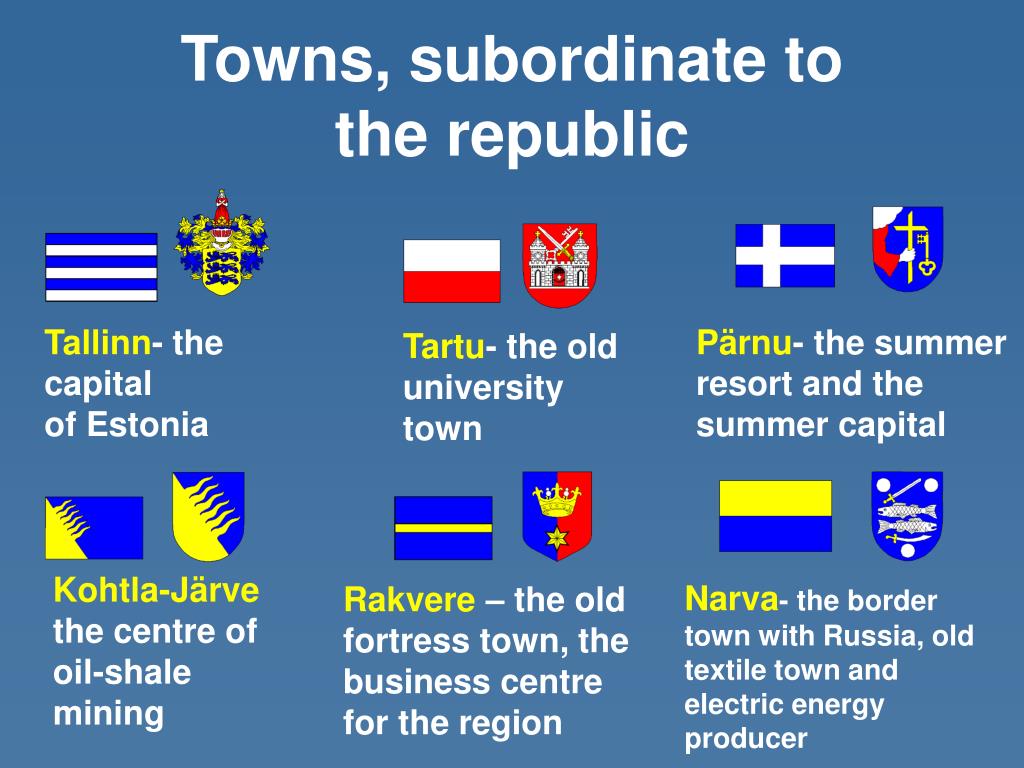 Towns, subordinate to the republic

Tallinn- the capital of Estonia

Tartu- the old university town

Pärnu- the summer resort and the summer capital

Kohtla-Järve the centre of oil-shale mining

Rakvere – the old fortress town, the business centre for the region

Narva- the border town with Russia, old textile town and electric energy producer